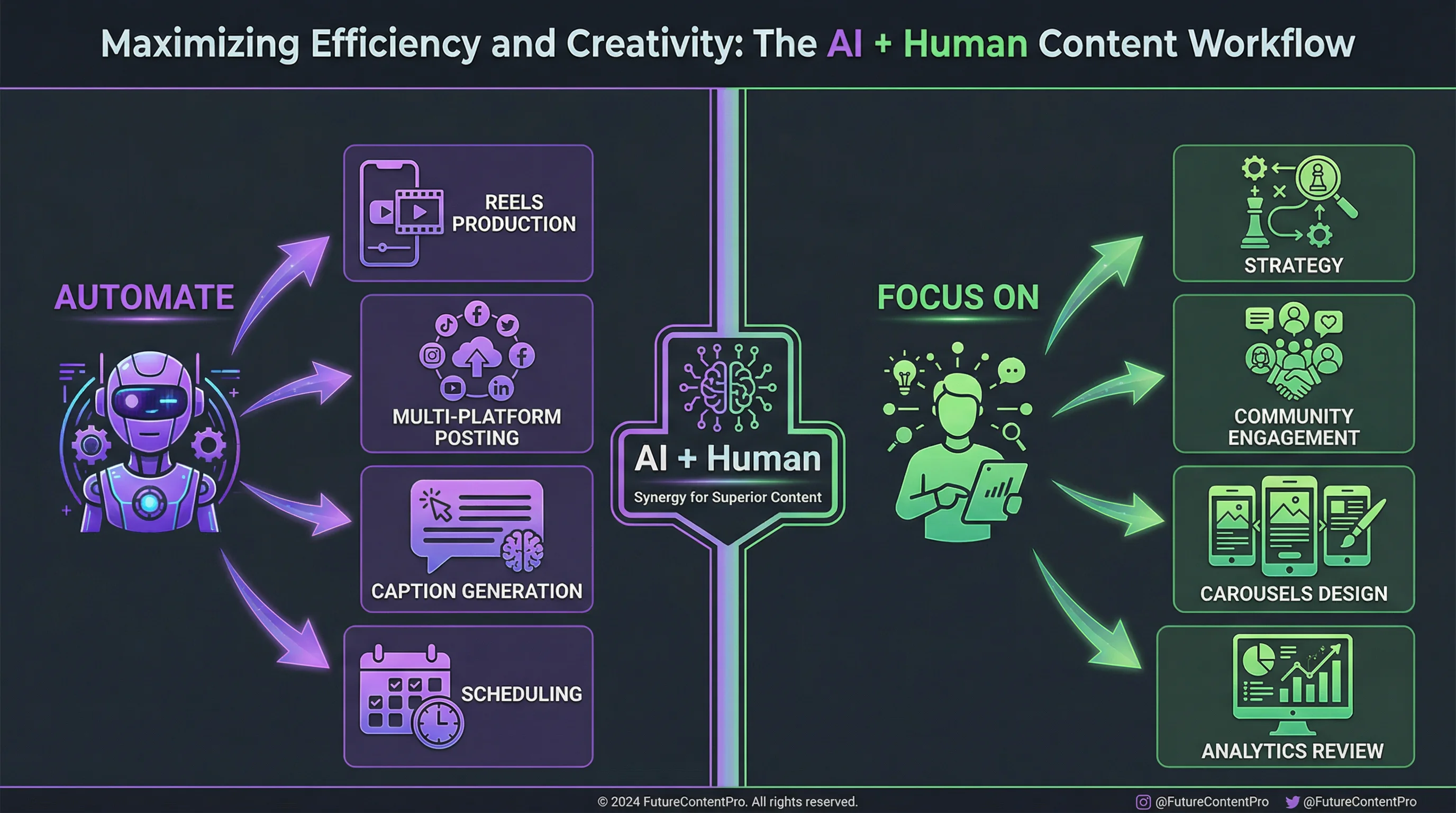 Maximizing Efficiency and Creativity: The AI + Human Content Workflow

AUTOMATE

REELS PRODUCTION

MULTI-PLATFORM POSTING

CAPTION GENERATION

SCHEDULING

AI + Human
Synergy for Superior Content

FOCUS ON

STRATEGY

COMMUNITY ENGAGEMENT

CAROUSELS DESIGN

ANALYTICS REVIEW

© 2024 FutureContentPro. All rights reserved.

@FutureContentPro @FutureContentPro